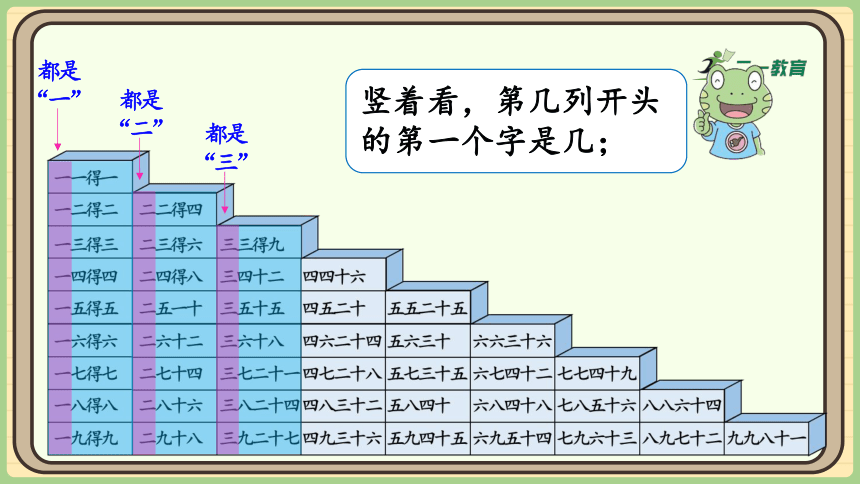 都是“一”

都是“二”

都是“三”

竖着看，第几列开头的第一个字是几；

二一教育

| 一一得一 | | | | | | | | |
|---|---|---|---|---|---|---|---|---|
| 一二得二 | 二二得四 | | | | | | | |
| 一三得三 | 二三得六 | 三三得九 | | | | | | |
| 一四得四 | 二四得八 | 三四十二 | 四四十六 | | | | | |
| 一五得五 | 二五一十 | 三五十五 | 四五二十 | 五五二十五 | | | | |
| 一六得六 | 二六十二 | 三六十八 | 四六二十四 | 五六三十 | 六六三十六 | | | |
| 一七得七 | 二七十四 | 三七二十一 | 四七二十八 | 五七三十五 | 六七四十二 | 七七四十九 | | |
| 一八得八 | 二八十六 | 三八二十四 | 四八三十二 | 五八四十 | 六八四十八 | 七八五十六 | 八八六十四 | |
| 一九得九 | 二九十八 | 三九二十七 | 四九三十六 | 五九四十五 | 六九五十四 | 七九六十三 | 八九七十二 | 九九八十一 |